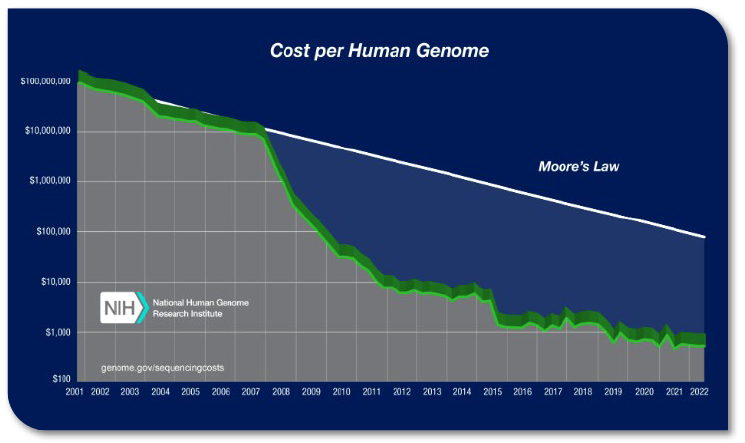 Cost per Human Genome

$100,000,000
$10,000,000
$1,000,000
$100,000
$10,000
$1,000
$100

Moore's Law

NIH National Human Genome Research Institute

genome.gov/sequencingcosts

2001 2002 2003 2004 2005 2006 2007 2008 2009 2010 2011 2012 2013 2014 2015 2016 2017 2018 2019 2020 2021 2022